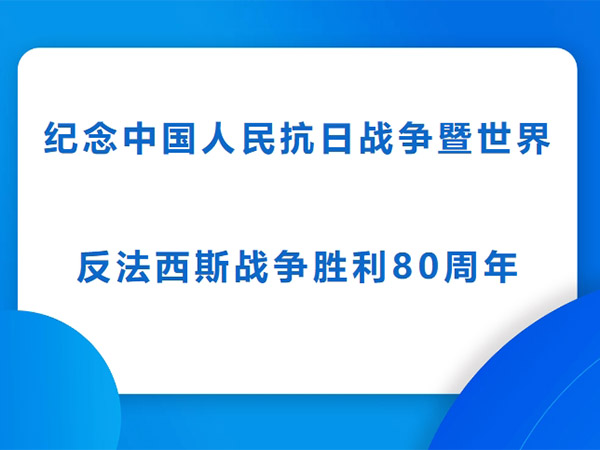 纪念中国人民抗日战争暨世界

反法西斯战争胜利80周年